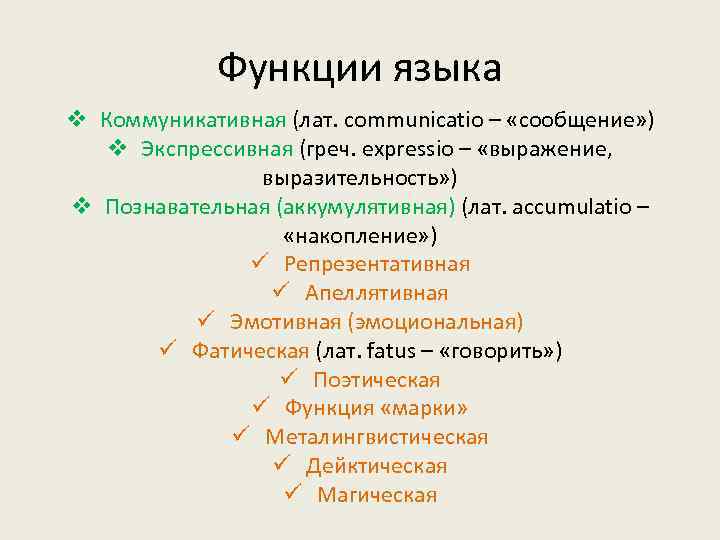 Функции языка

❖ Коммуникативная (лат. communicatio – «сообщение»)
❖ Экспрессивная (греч. expressio – «выражение, выразительность»)
❖ Познавательная (аккумулятивная) (лат. accumulatio – «накопление»)
✓ Репрезентативная
✓ Апеллятивная
✓ Эмотивная (эмоциональная)
✓ Фатическая (лат. fatus – «говорить»)
✓ Поэтическая
✓ Функция «марки»
✓ Металингвистическая
✓ Дейктическая
✓ Магическая